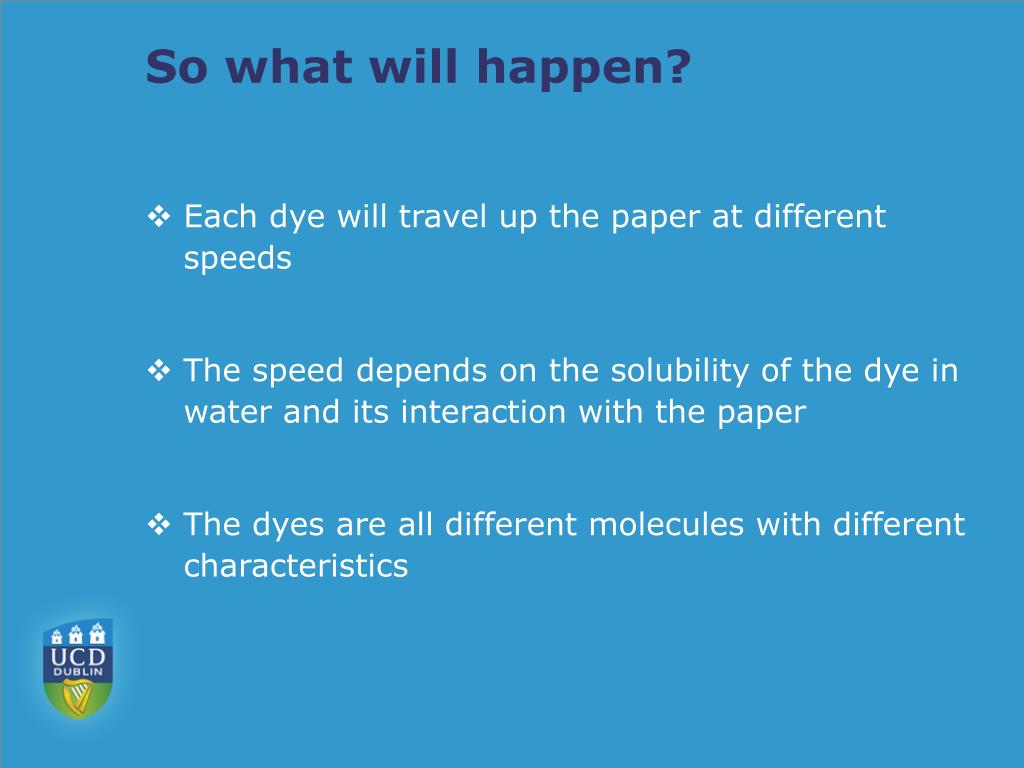 So what will happen?

❖ Each dye will travel up the paper at different speeds

❖ The speed depends on the solubility of the dye in water and its interaction with the paper

❖ The dyes are all different molecules with different characteristics

UCD
DUBLIN